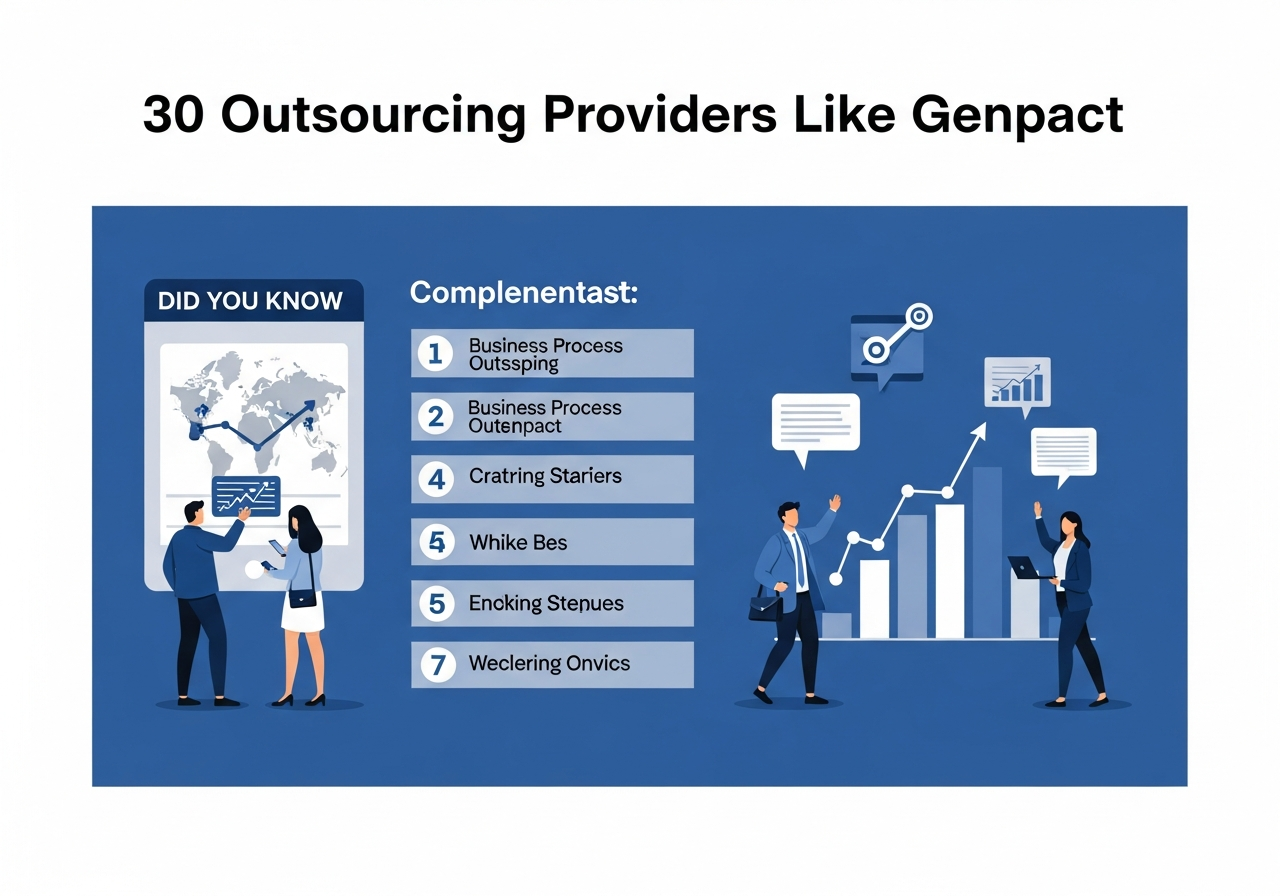 30 Outsourcing Providers Like Genpact

DID YOU KNOW

Complenentast:

1 Business Process Outssping

2 Business Process Outenpact

4 Cratring Stariers

5 Whike Bes

5 Encking Stenues

7 Weclering Onvics